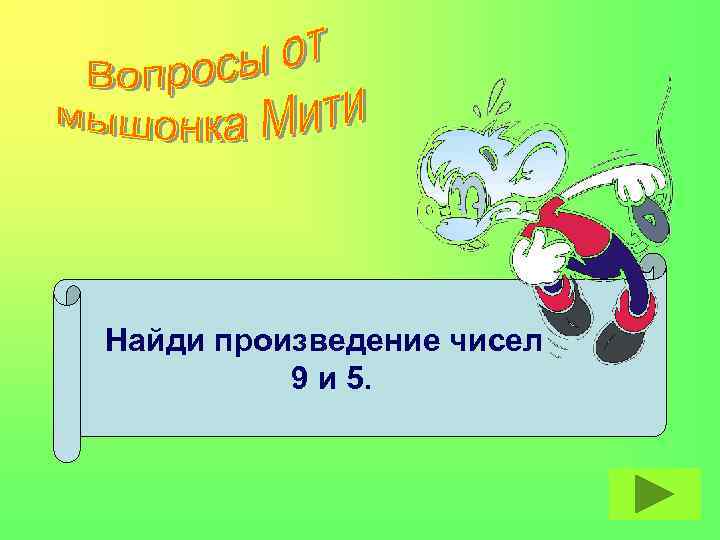 Вопросы от мышонка Мити

Найди произведение чисел 9 и 5.